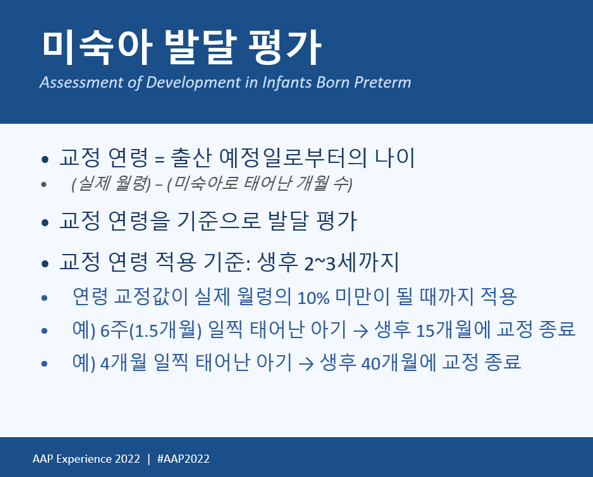 미숙아 발달 평가
Assessment of Development in Infants Born Preterm

• 교정 연령 = 출산 예정일로부터의 나이
• (실제 월령) – (미숙아로 태어난 개월 수)
• 교정 연령을 기준으로 발달 평가
• 교정 연령 적용 기준: 생후 2~3세까지
• 연령 교정값이 실제 월령의 10% 미만이 될 때까지 적용
• 예) 6주(1.5개월) 일찍 태어난 아기 → 생후 15개월에 교정 종료
• 예) 4개월 일찍 태어난 아기 → 생후 40개월에 교정 종료

AAP Experience 2022 | #AAP2022